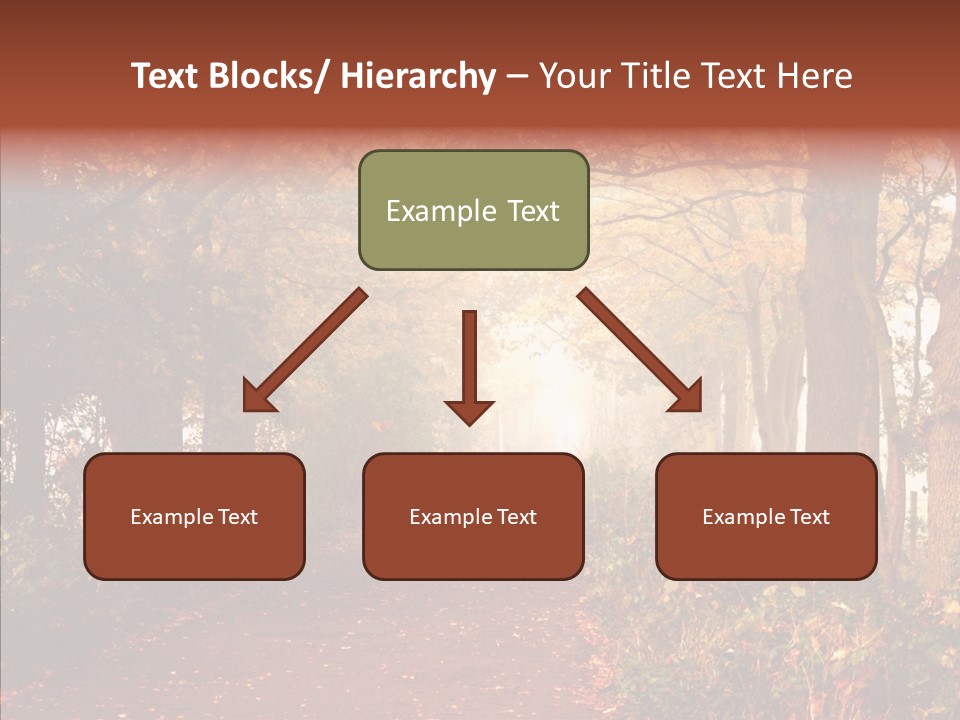 Text Blocks/ Hierarchy – Your Title Text Here

Example Text

Example Text

Example Text

Example Text